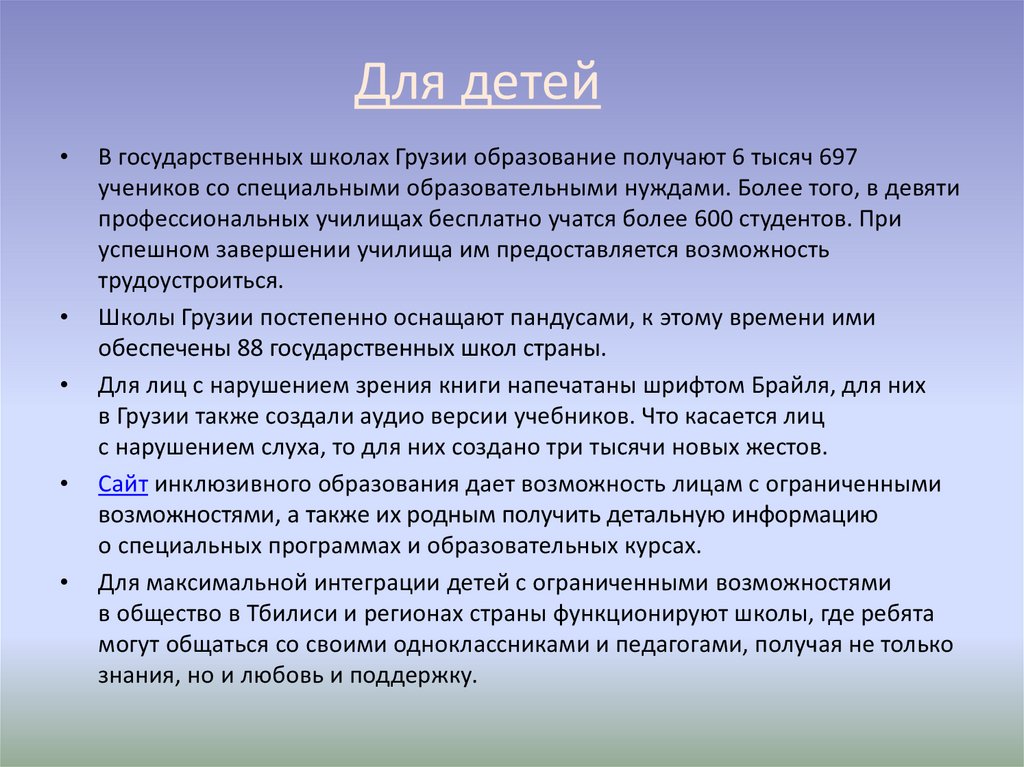 Для детей

• В государственных школах Грузии образование получают 6 тысяч 697 учеников со специальными образовательными нуждами. Более того, в девяти профессиональных училищах бесплатно учатся более 600 студентов. При успешном завершении училища им предоставляется возможность трудоустроиться.

• Школы Грузии постепенно оснащают пандусами, к этому времени ими обеспечены 88 государственных школ страны.

• Для лиц с нарушением зрения книги напечатаны шрифтом Брайля, для них в Грузии также создали аудио версии учебников. Что касается лиц с нарушением слуха, то для них создано три тысячи новых жестов.

• Сайт инклюзивного образования дает возможность лицам с ограниченными возможностями, а также их родным получить детальную информацию о специальных программах и образовательных курсах.

• Для максимальной интеграции детей с ограниченными возможностями в общество в Тбилиси и регионах страны функционируют школы, где ребята могут общаться со своими одноклассниками и педагогами, получая не только знания, но и любовь и поддержку.